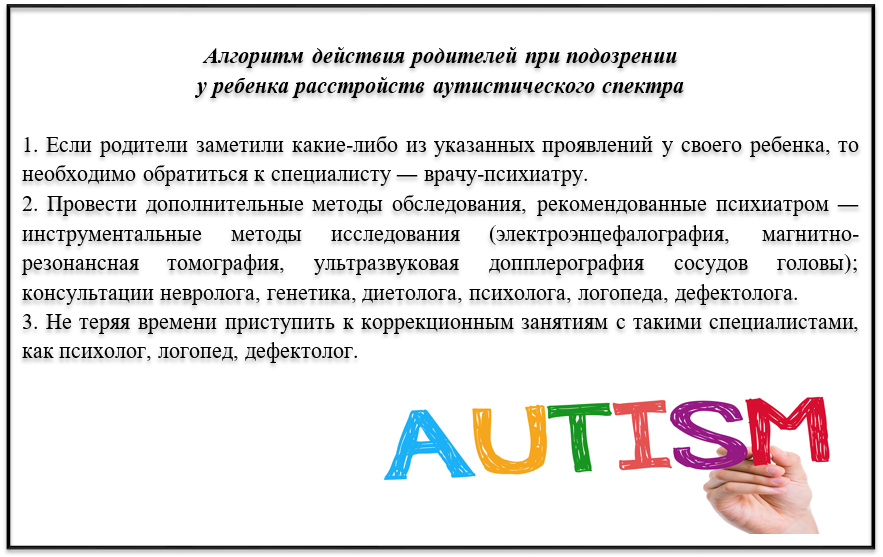 Алгоритм действия родителей при подозрении у ребенка расстройств аутистического спектра

1. Если родители заметили какие-либо из указанных проявлений у своего ребенка, то необходимо обратиться к специалисту — врачу-психиатру.
2. Провести дополнительные методы обследования, рекомендованные психиатром — инструментальные методы исследования (электроэнцефалография, магнитно-резонансная томография, ультразвуковая допплерография сосудов головы); консультации невролога, генетика, диетолога, психолога, логопеда, дефектолога.
3. Не теряя времени приступить к коррекционным занятиям с такими специалистами, как психолог, логопед, дефектолог.

AUTISM